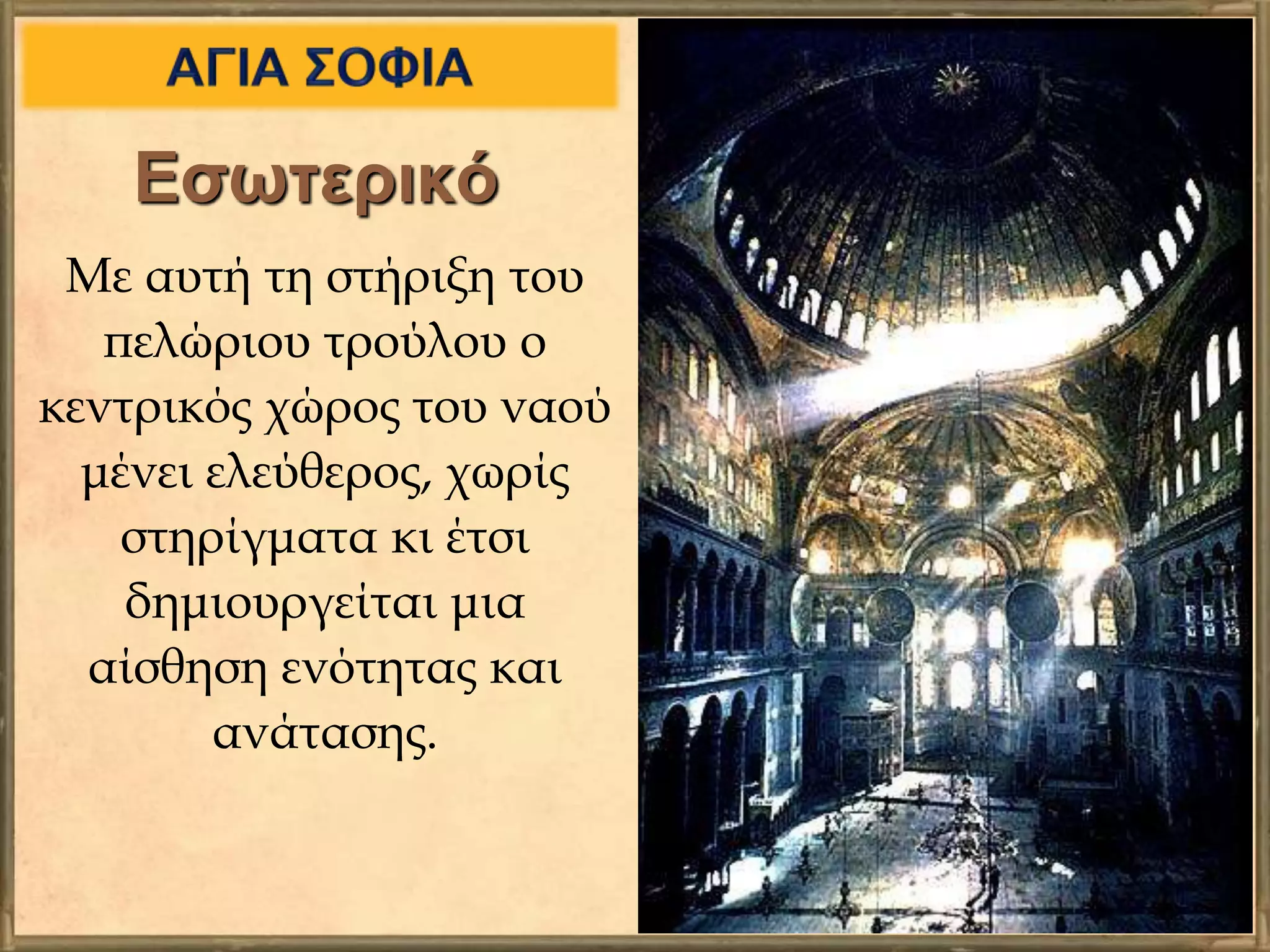 ΑΓΙΑ ΣΟΦΙΑ

Εσωτερικό

Με αυτή τη στήριξη του πελώριου τρούλου ο κεντρικός χώρος του ναού μένει ελεύθερος, χωρίς στηρίγματα κι έτσι δημιουργείται μια αίσθηση ενότητας και ανάτασης.